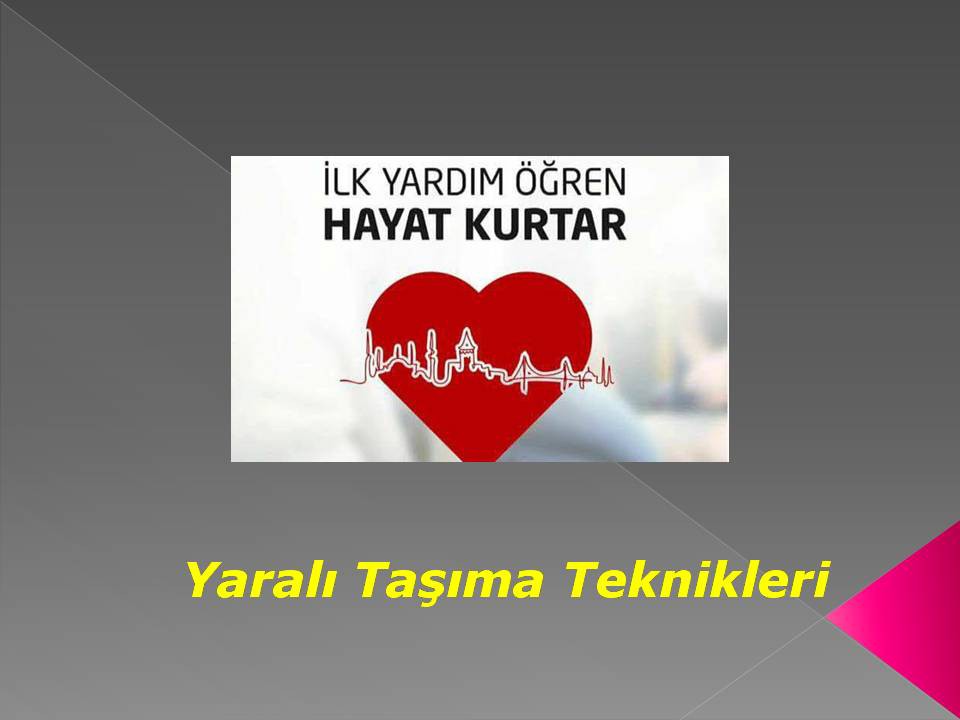 İLK YARDIM ÖĞREN
HAYAT KURTAR

Yaralı Taşıma Teknikleri